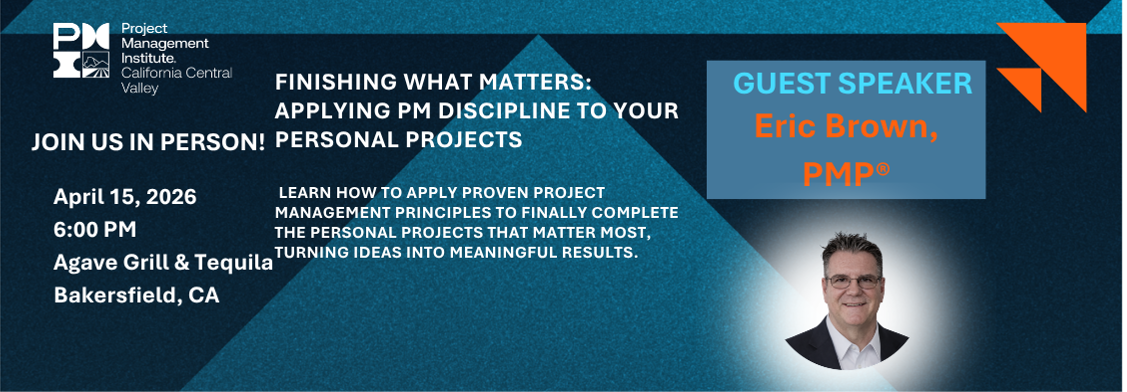 Project Management Institute. California Central Valley

JOIN US IN PERSON!

April 15, 2026
6:00 PM
Agave Grill & Tequila
Bakersfield, CA

FINISHING WHAT MATTERS: APPLYING PM DISCIPLINE TO YOUR PERSONAL PROJECTS

LEARN HOW TO APPLY PROVEN PROJECT MANAGEMENT PRINCIPLES TO FINALLY COMPLETE THE PERSONAL PROJECTS THAT MATTER MOST, TURNING IDEAS INTO MEANINGFUL RESULTS.

GUEST SPEAKER
Eric Brown, PMP®